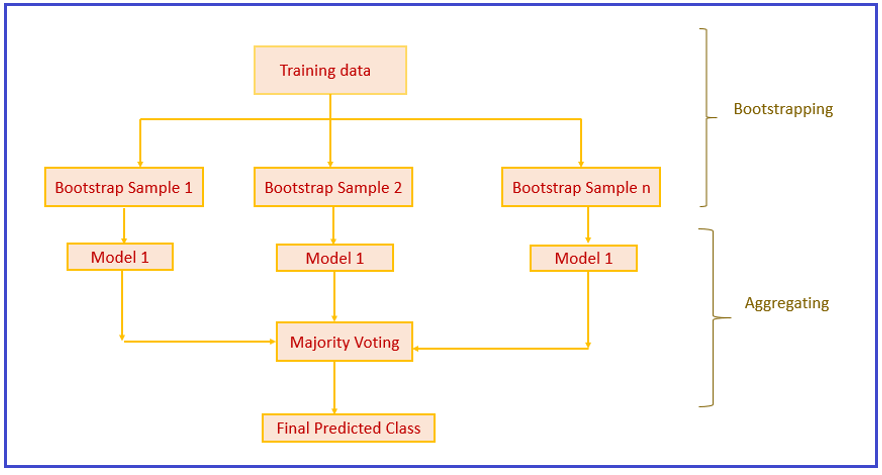 Training data

Bootstrapping

Bootstrap Sample 1

Bootstrap Sample 2

Bootstrap Sample n

Model 1

Model 1

Model 1

Aggregating

Majority Voting

Final Predicted Class